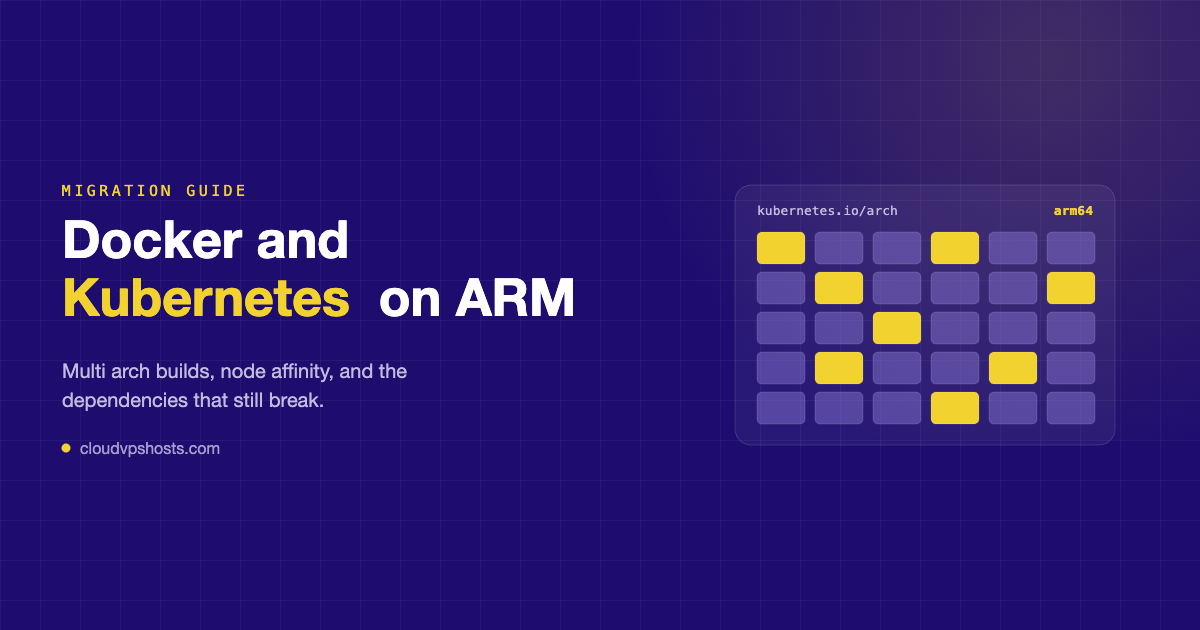 MIGRATION GUIDE

Docker and Kubernetes on ARM

Multi arch builds, node affinity, and the dependencies that still break.

cloudvpshosts.com

kubernetes.io/arch

arm64